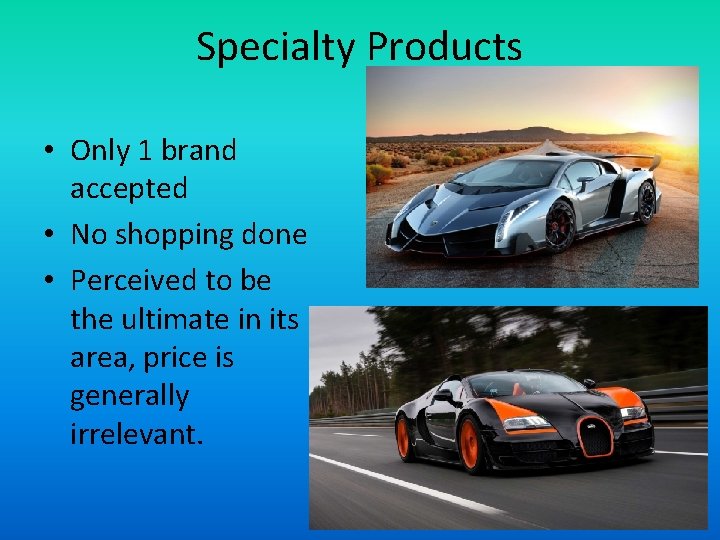 Specialty Products

• Only 1 brand accepted
• No shopping done
• Perceived to be the ultimate in its area, price is generally irrelevant.